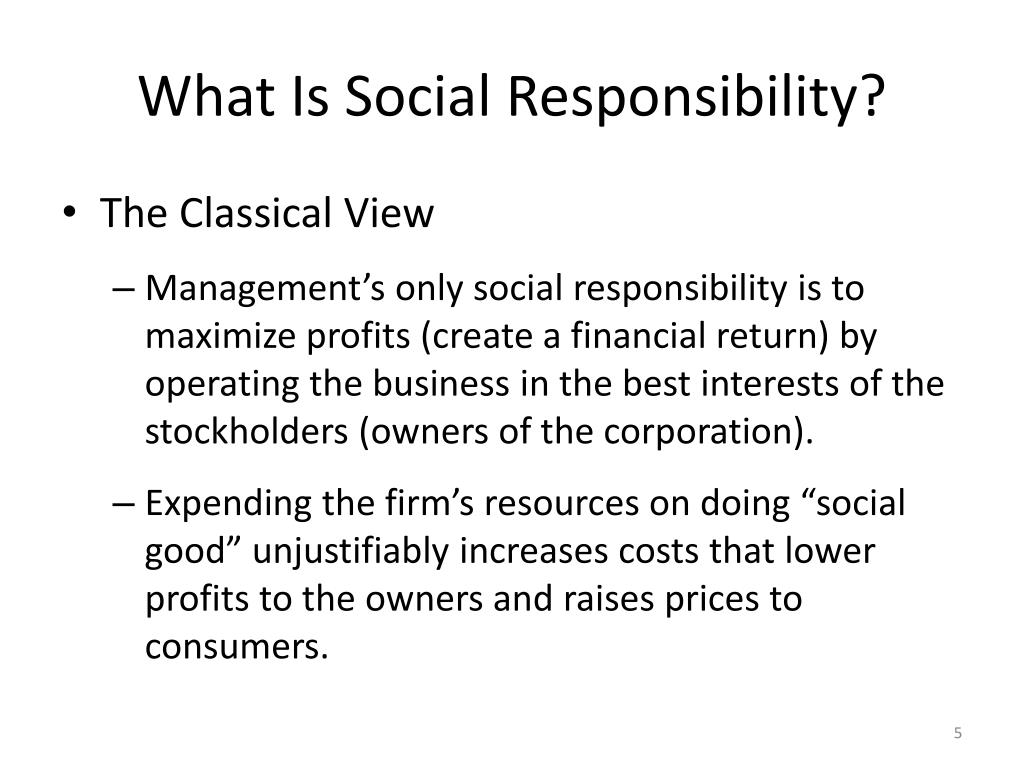 What Is Social Responsibility?

• The Classical View

– Management’s only social responsibility is to maximize profits (create a financial return) by operating the business in the best interests of the stockholders (owners of the corporation).

– Expending the firm’s resources on doing “social good” unjustifiably increases costs that lower profits to the owners and raises prices to consumers.

5